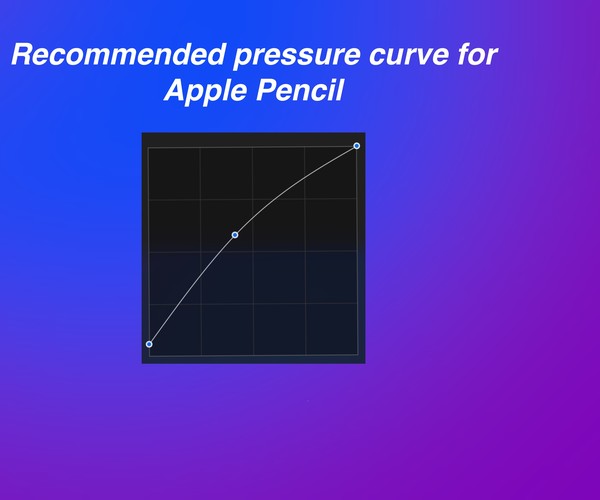 Recommended pressure curve for Apple Pencil